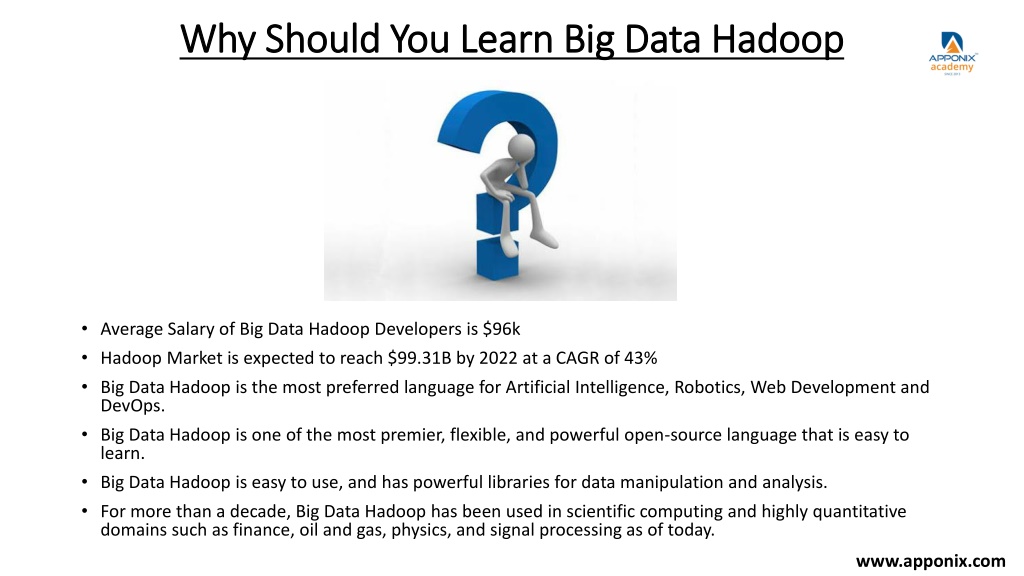 Why Should You Learn Big Data Hadoop

APPONIX academy

• Average Salary of Big Data Hadoop Developers is \$96k
• Hadoop Market is expected to reach \$99.31B by 2022 at a CAGR of 43%
• Big Data Hadoop is the most preferred language for Artificial Intelligence, Robotics, Web Development and DevOps.
• Big Data Hadoop is one of the most premier, flexible, and powerful open-source language that is easy to learn.
• Big Data Hadoop is easy to use, and has powerful libraries for data manipulation and analysis.
• For more than a decade, Big Data Hadoop has been used in scientific computing and highly quantitative domains such as finance, oil and gas, physics, and signal processing as of today.

www.apponix.com